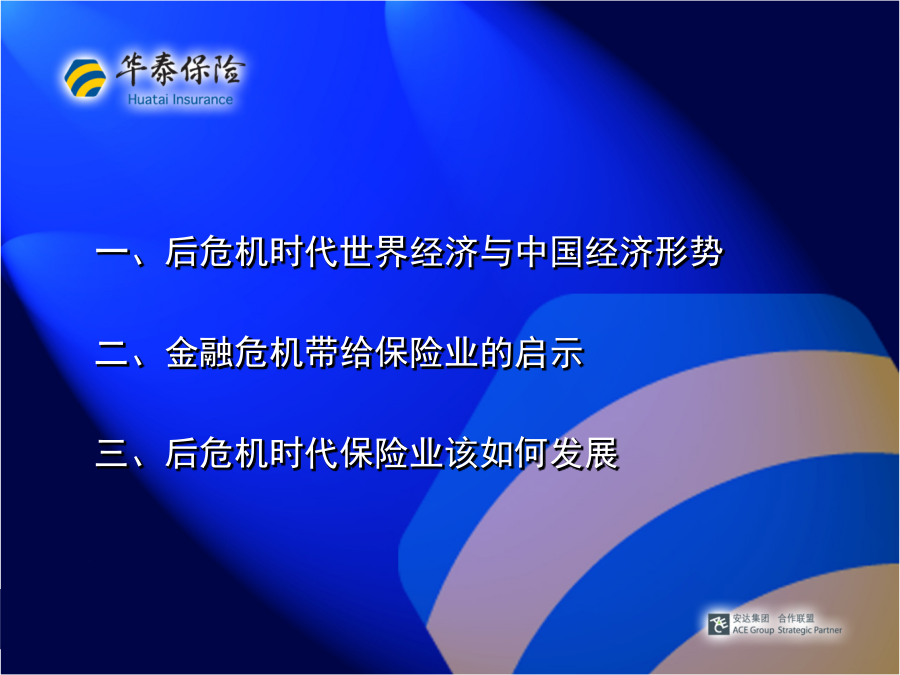 华泰保险
Huatai Insurance

一、后危机时代世界经济与中国经济形势

二、金融危机带给保险业的启示

三、后危机时代保险业该如何发展

安达集团 合作联盟
ACE Group Strategic Partner